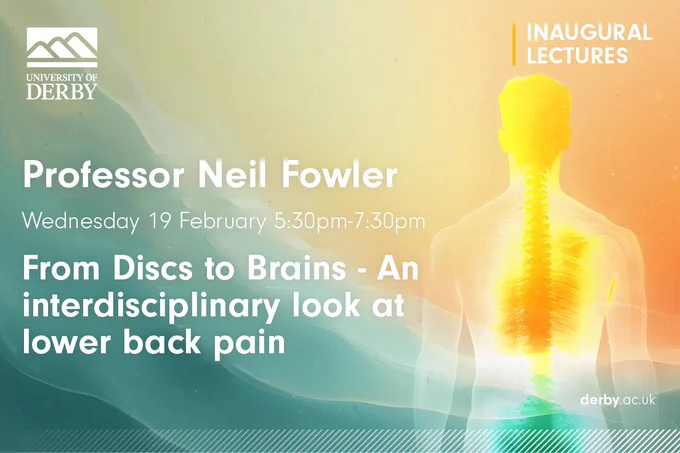 UNIVERSITY OF
DERBY

INAUGURAL
LECTURES

Professor Neil Fowler

Wednesday 19 February 5:30pm-7:30pm

From Discs to Brains - An interdisciplinary look at lower back pain

derby.ac.uk